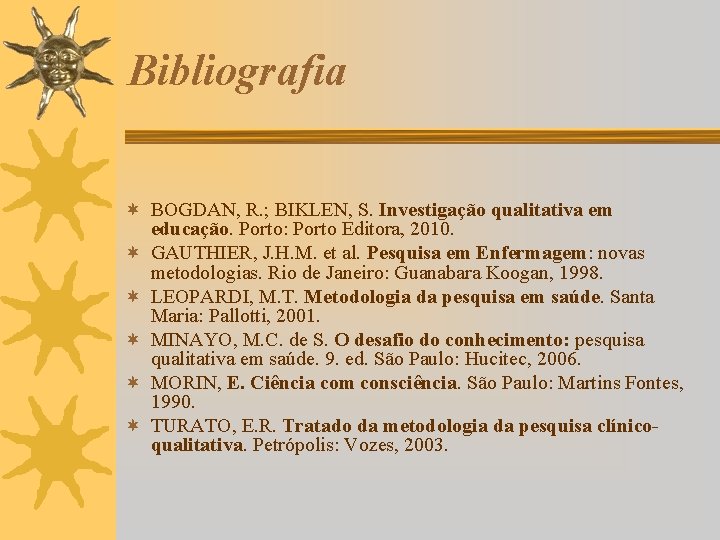 Bibliografia

✶ BOGDAN, R.; BIKLEN, S. Investigação qualitativa em educação. Porto: Porto Editora, 2010.
✶ GAUTHIER, J.H.M. et al. Pesquisa em Enfermagem: novas metodologias. Rio de Janeiro: Guanabara Koogan, 1998.
✶ LEOPARDI, M.T. Metodologia da pesquisa em saúde. Santa Maria: Pallotti, 2001.
✶ MINAYO, M.C. de S. O desafio do conhecimento: pesquisa qualitativa em saúde. 9. ed. São Paulo: Hucitec, 2006.
✶ MORIN, E. Ciência com consciência. São Paulo: Martins Fontes, 1990.
✶ TURATO, E.R. Tratado da metodologia da pesquisa clínico-qualitativa. Petrópolis: Vozes, 2003.